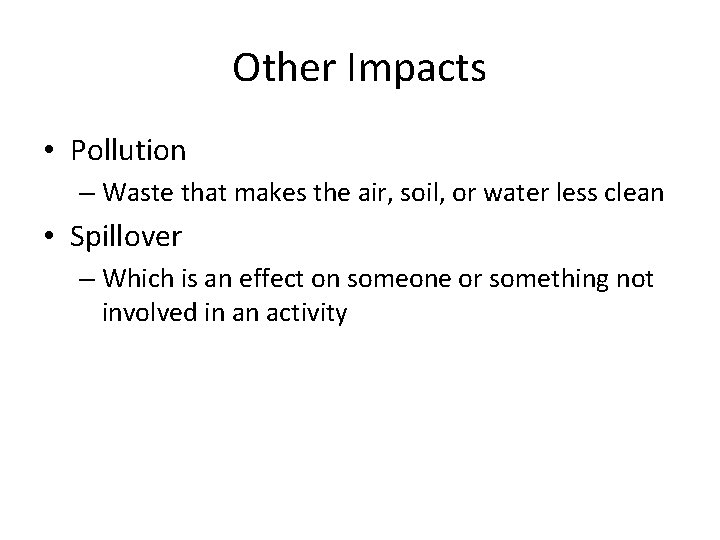 Other Impacts

• Pollution
– Waste that makes the air, soil, or water less clean

• Spillover
– Which is an effect on someone or something not involved in an activity